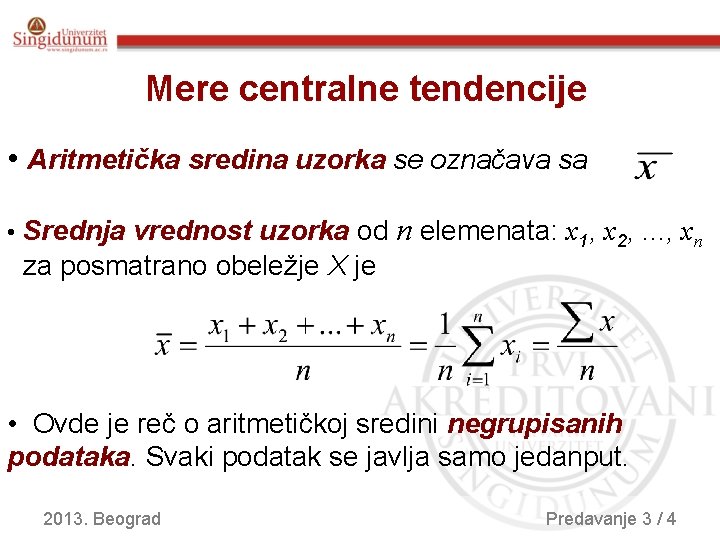 Univerzitet Singidunum
www.singidunum.ac.rs

Mere centralne tendencije

• Aritmetička sredina uzorka se označava sa $\overline{x}$

• Srednja vrednost uzorka od $n$ elemenata: $x_1, x_2, \ldots, x_n$ za posmatrano obeležje $X$ je

$\overline{x} = \frac{x_1 + x_2 + \ldots + x_n}{n} = \frac{1}{n}\sum_{i=1}^{n} x_i = \frac{\sum x}{n}$

• Ovde je reč o aritmetičkoj sredini negrupisanih podataka. Svaki podatak se javlja samo jedanput.

UNIVERZITET PRVI AKREDITOVANI UNIVERZITET SINGIDUNUM

2013. Beograd

Predavanje 3 / 4